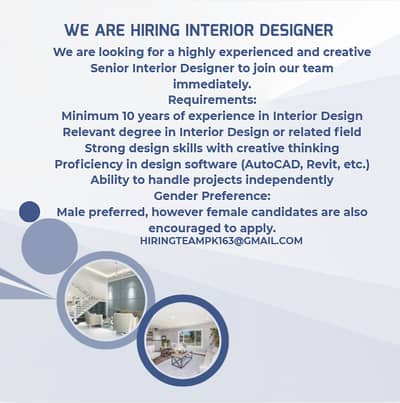 WE ARE HIRING INTERIOR DESIGNER

We are looking for a highly experienced and creative Senior Interior Designer to join our team immediately.

Requirements:

Minimum 10 years of experience in Interior Design
Relevant degree in Interior Design or related field
Strong design skills with creative thinking
Proficiency in design software (AutoCAD, Revit, etc.)
Ability to handle projects independently

Gender Preference:

Male preferred, however female candidates are also encouraged to apply.

HIRINGTEAMPK163@GMAIL.COM